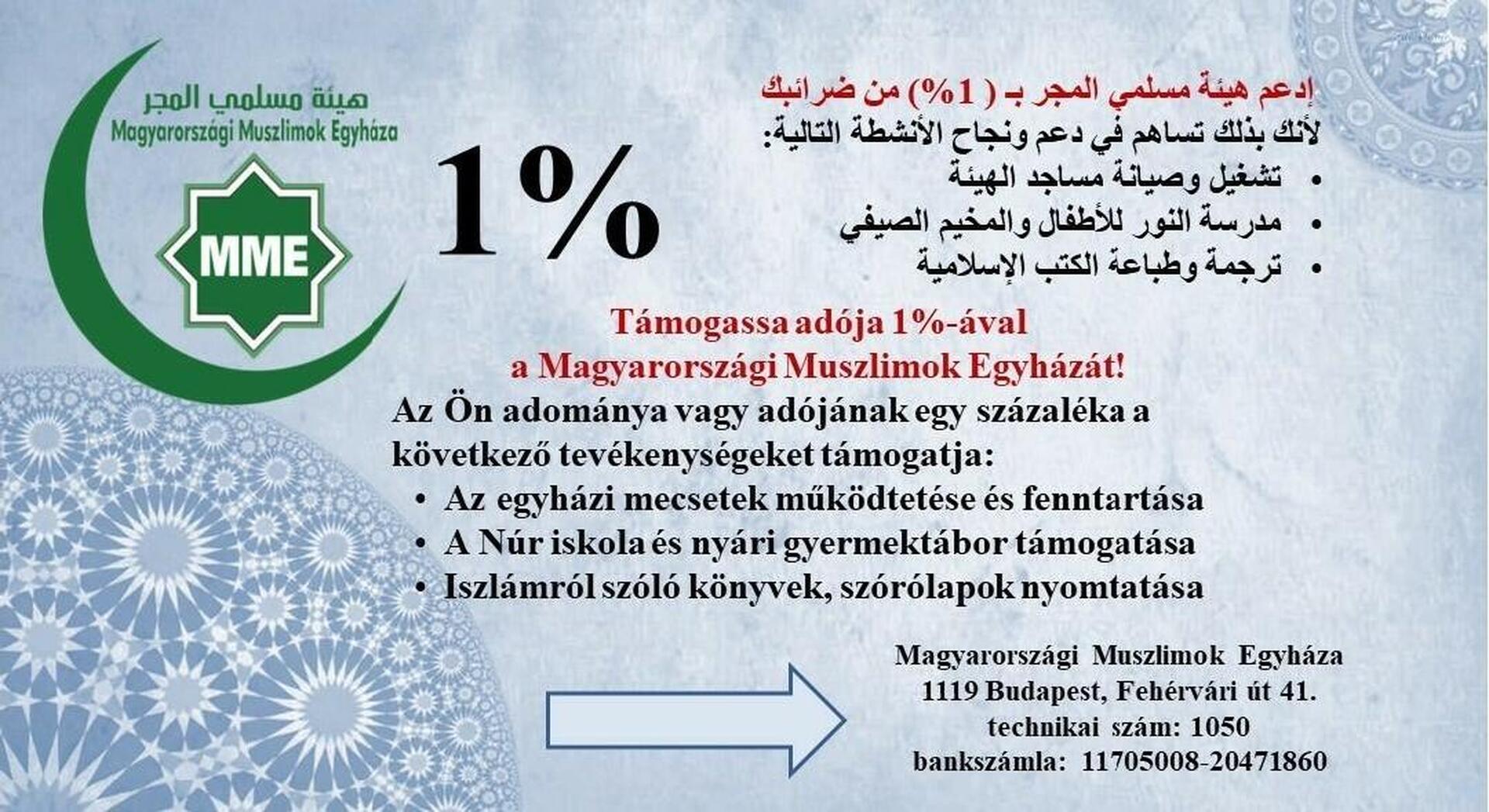 هيئة مسلمي المجر
Magyarországi Muszlimok Egyháza

MME

1%

إدعم هيئة مسلمي المجر بـ ( 1%) من ضرائبك
لأنك بذلك تساهم في دعم ونجاح الأنشطة التالية:
• تشغيل وصيانة مساجد الهيئة
• مدرسة النور للأطفال والمخيم الصيفي
• ترجمة وطباعة الكتب الإسلامية

Támogassa adója 1%-ával
a Magyarországi Muszlimok Egyházát!

Az Ön adománya vagy adójának egy százaléka a következő tevékenységeket támogatja:
• Az egyházi mecsetek működtetése és fenntartása
• A Núr iskola és nyári gyermektábor támogatása
• Iszlámról szóló könyvek, szórólapok nyomtatása

Magyarországi Muszlimok Egyháza
1119 Budapest, Fehérvári út 41.
technikai szám: 1050
bankszámla: 11705008-20471860